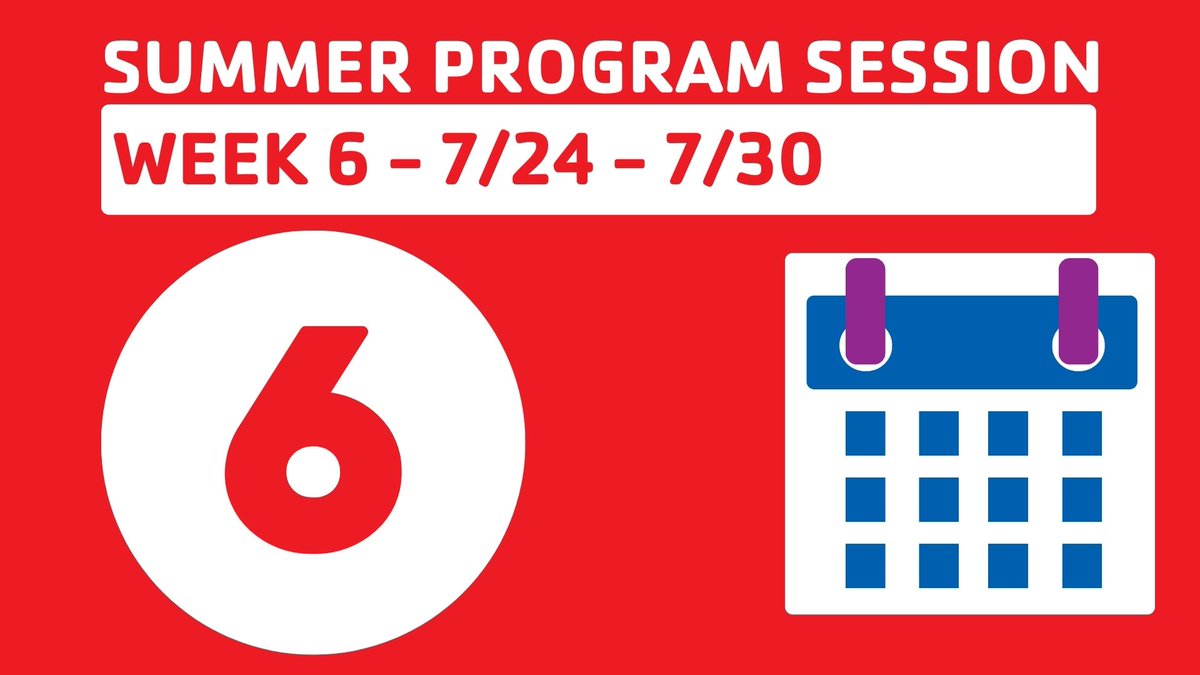 SUMMER PROGRAM SESSION

WEEK 6 – 7/24 – 7/30

6